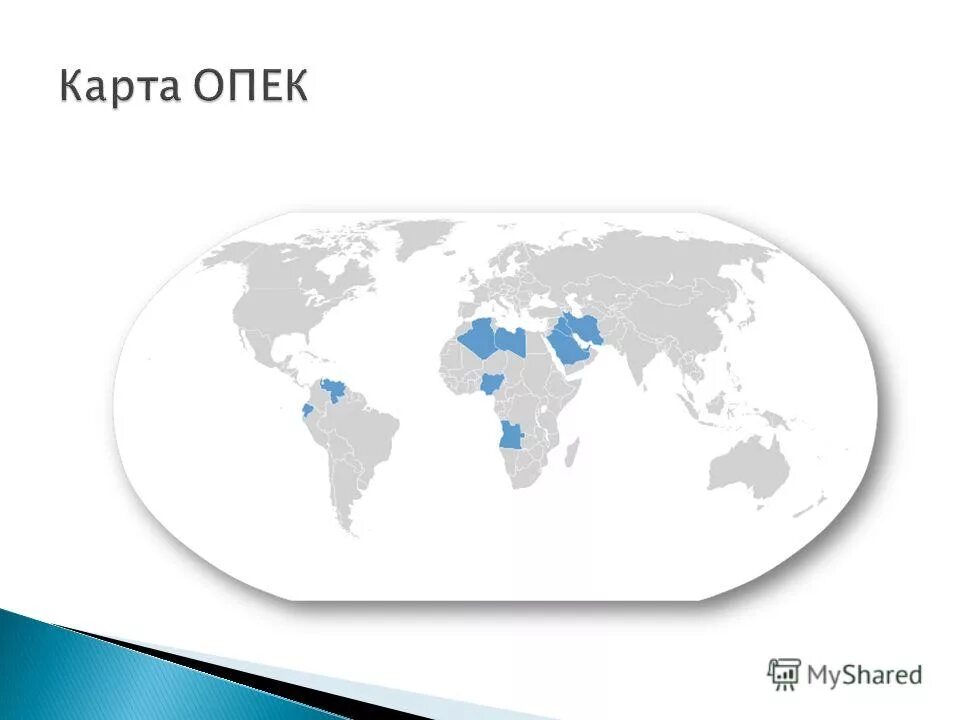 Карта ОПЕК

MyShared